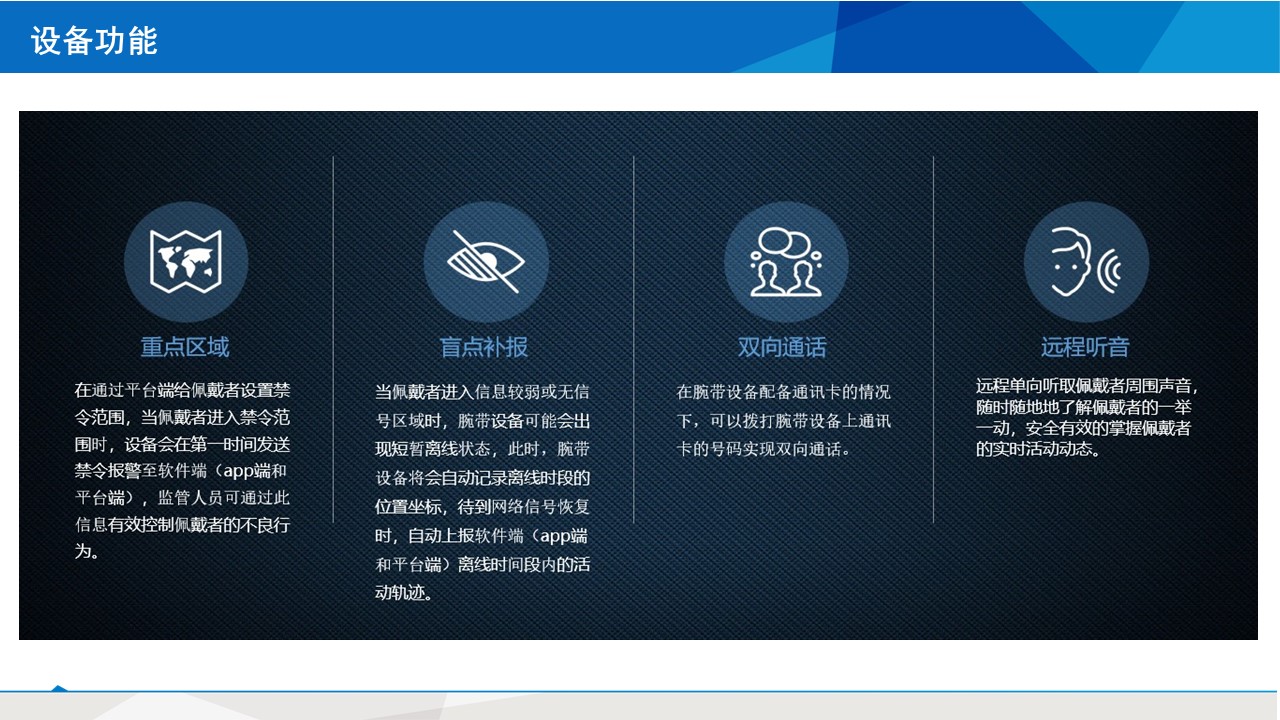 设备功能

重点区域

在通过平台端给佩戴者设置禁令范围，当佩戴者进入禁令范围时，设备会在第一时间发送禁令报警至软件端（app端和平台端），监管人员可通过此信息有效控制佩戴者的不良行为。

盲点补报

当佩戴者进入信息较弱或无信号区域时，腕带设备可能会出现短暂离线状态，此时，腕带设备将会自动记录离线时段的位置坐标，待到网络信号恢复时，自动上报软件端（app端和平台端）离线时间段内的活动轨迹。

双向通话

在腕带设备配备通讯卡的情况下，可以拨打腕带设备上通讯卡的号码实现双向通话。

远程听音

远程单向听取佩戴者周围声音，随时随地地了解佩戴者的一举一动，安全有效的掌握佩戴者的实时活动动态。